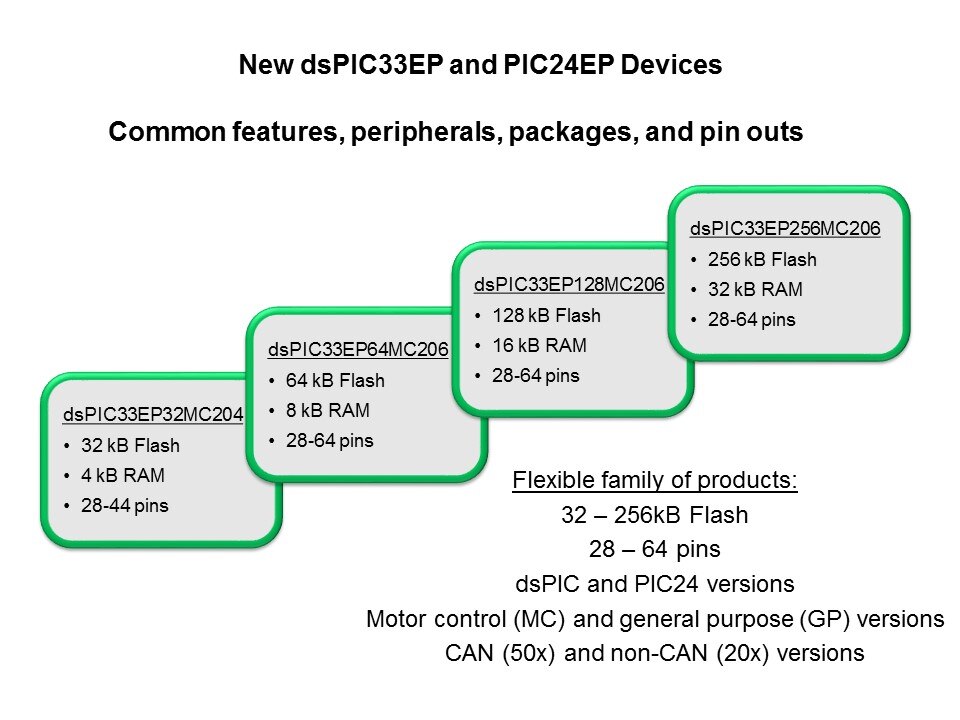 New dsPIC33EP and PIC24EP Devices

Common features, peripherals, packages, and pin outs

dsPIC33EP32MC204
• 32 kB Flash
• 4 kB RAM
• 28-44 pins

dsPIC33EP64MC206
• 64 kB Flash
• 8 kB RAM
• 28-64 pins

dsPIC33EP128MC206
• 128 kB Flash
• 16 kB RAM
• 28-64 pins

dsPIC33EP256MC206
• 256 kB Flash
• 32 kB RAM
• 28-64 pins

Flexible family of products:
32 – 256kB Flash
28 – 64 pins
dsPIC and PIC24 versions
Motor control (MC) and general purpose (GP) versions
CAN (50x) and non-CAN (20x) versions